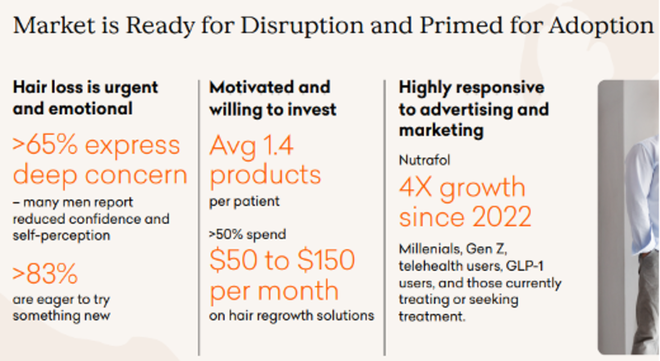 Market is Ready for Disruption and Primed for Adoption

Hair loss is urgent and emotional

>65% express deep concern

– many men report reduced confidence and self-perception

>83%

are eager to try something new

Motivated and willing to invest

Avg 1.4 products

per patient

>50% spend

$50 to $150 per month

on hair regrowth solutions

Highly responsive to advertising and marketing

Nutrafol

4X growth since 2022

Millenials, Gen Z, telehealth users, GLP-1 users, and those currently treating or seeking treatment.